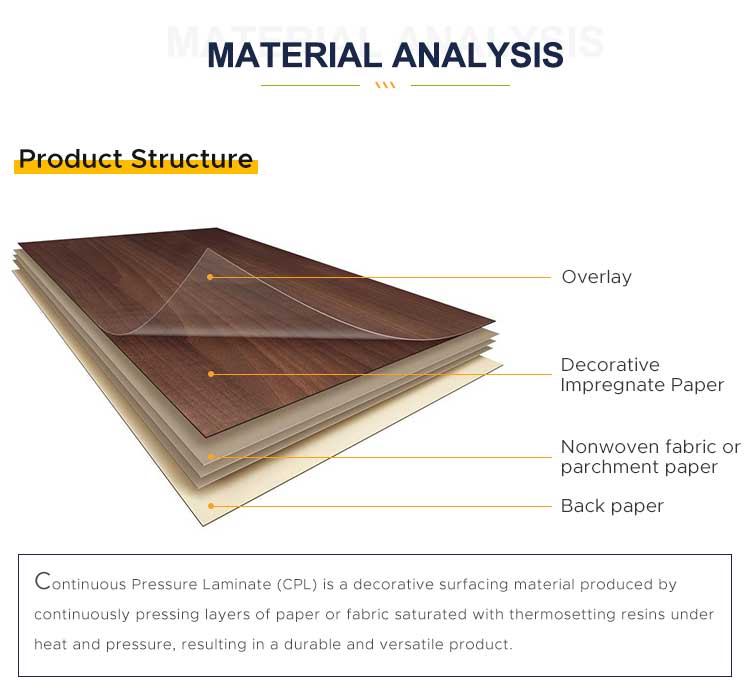 MATERIAL ANALYSIS

MATERIAL ANALYSIS

Product Structure

Overlay

Decorative Impregnate Paper

Nonwoven fabric or parchment paper

Back paper

Continuous Pressure Laminate (CPL) is a decorative surfacing material produced by continuously pressing layers of paper or fabric saturated with thermosetting resins under heat and pressure, resulting in a durable and versatile product.